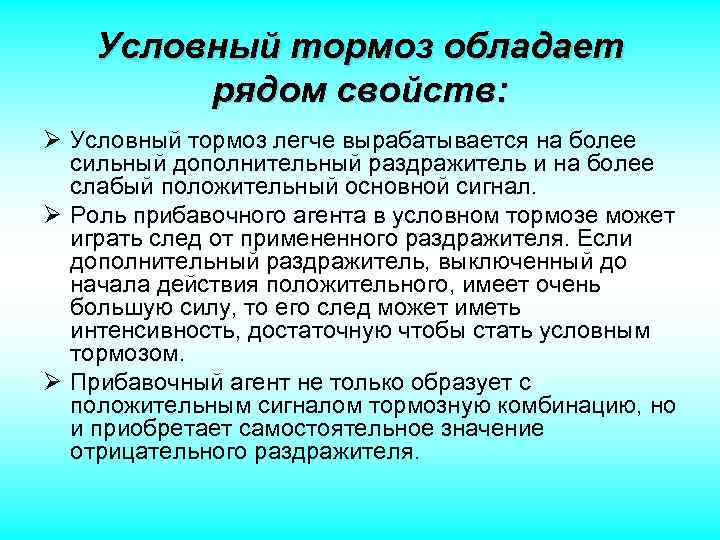 Условный тормоз обладает рядом свойств:

➢ Условный тормоз легче вырабатывается на более сильный дополнительный раздражитель и на более слабый положительный основной сигнал.

➢ Роль прибавочного агента в условном тормозе может играть след от примененного раздражителя. Если дополнительный раздражитель, выключенный до начала действия положительного, имеет очень большую силу, то его след может иметь интенсивность, достаточную чтобы стать условным тормозом.

➢ Прибавочный агент не только образует с положительным сигналом тормозную комбинацию, но и приобретает самостоятельное значение отрицательного раздражителя.